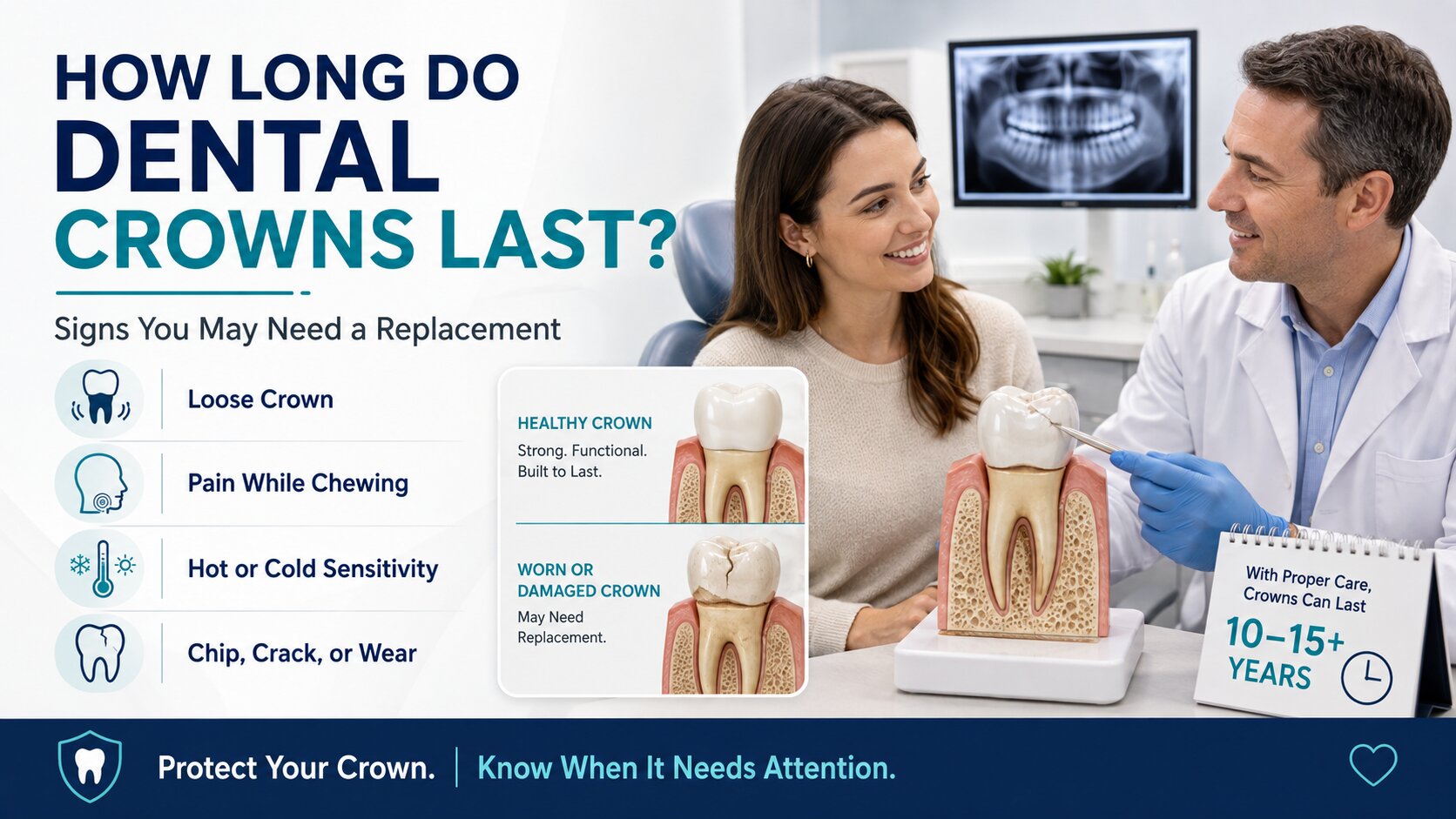 HOW LONG DO DENTAL CROWNS LAST?

Signs You May Need a Replacement

Loose Crown

Pain While Chewing

Hot or Cold Sensitivity

Chip, Crack, or Wear

HEALTHY CROWN
Strong. Functional. Built to Last.

WORN OR DAMAGED CROWN
May Need Replacement.

With Proper Care, Crowns Can Last
10–15+ YEARS

Protect Your Crown. | Know When It Needs Attention.